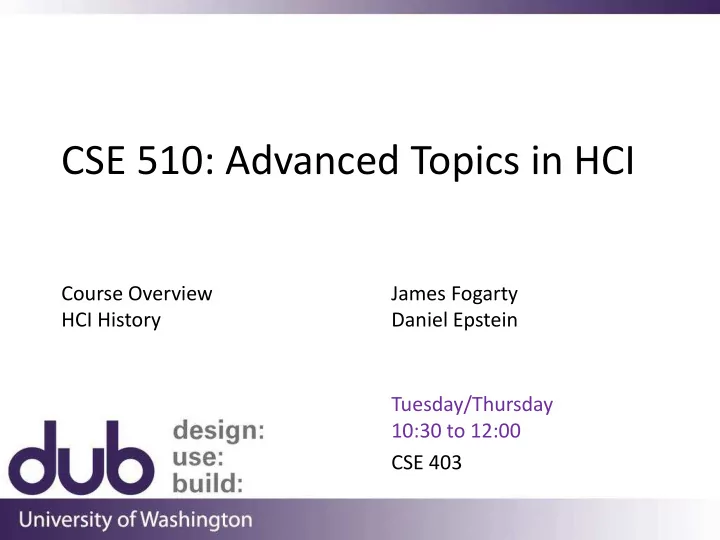 CSE 510: Advanced Topics in HCI

Course Overview
HCI History

James Fogarty
Daniel Epstein

Tuesday/Thursday
10:30 to 12:00

CSE 403

dub design: use: build:

University of Washington